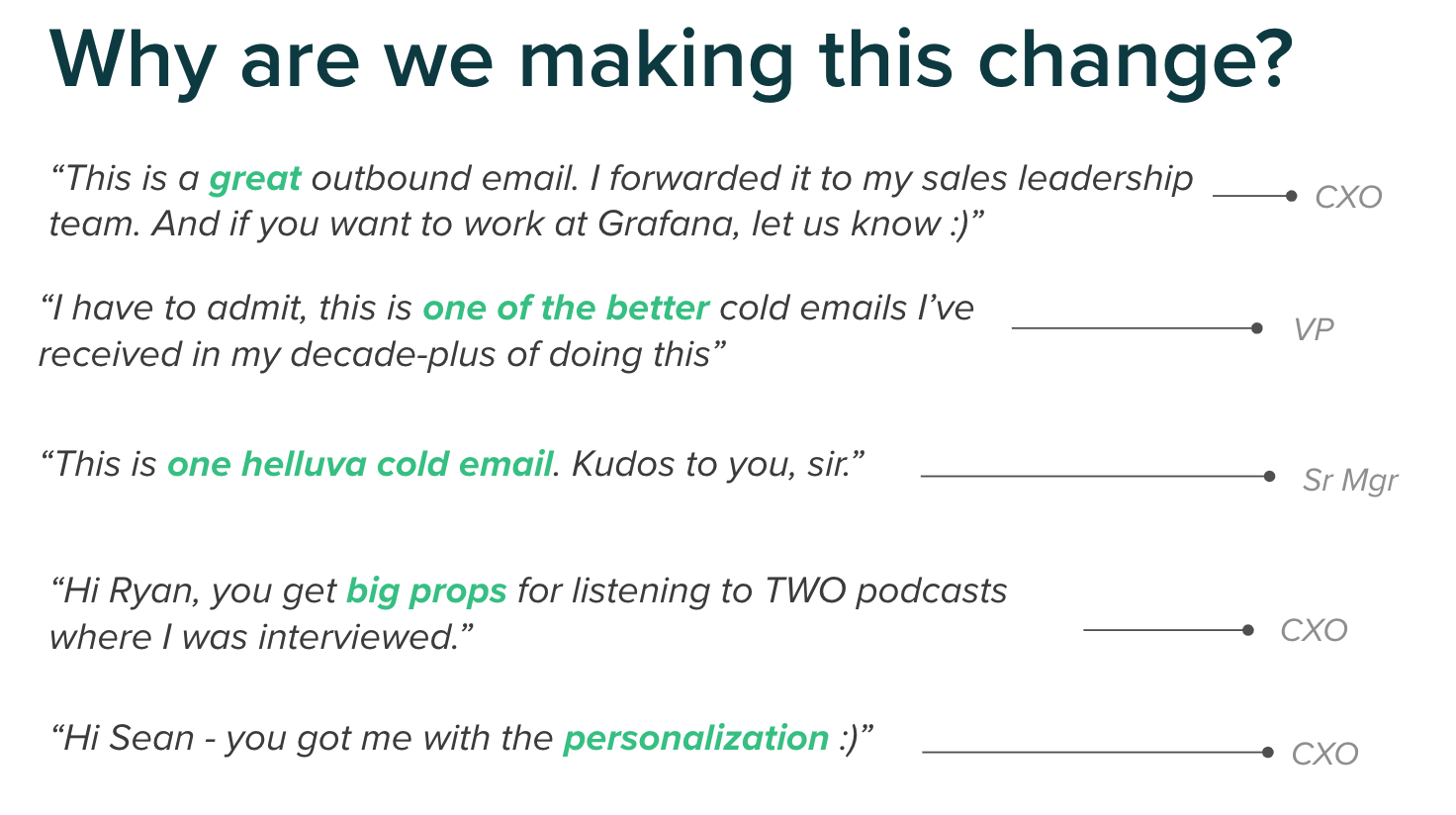 Why are we making this change?

“This is a great outbound email. I forwarded it to my sales leadership team. And if you want to work at Grafana, let us know :)”

CXO

“I have to admit, this is one of the better cold emails I’ve received in my decade-plus of doing this”

VP

“This is one helluva cold email. Kudos to you, sir.”

Sr Mgr

“Hi Ryan, you get big props for listening to TWO podcasts where I was interviewed.”

CXO

“Hi Sean - you got me with the personalization :)”

CXO